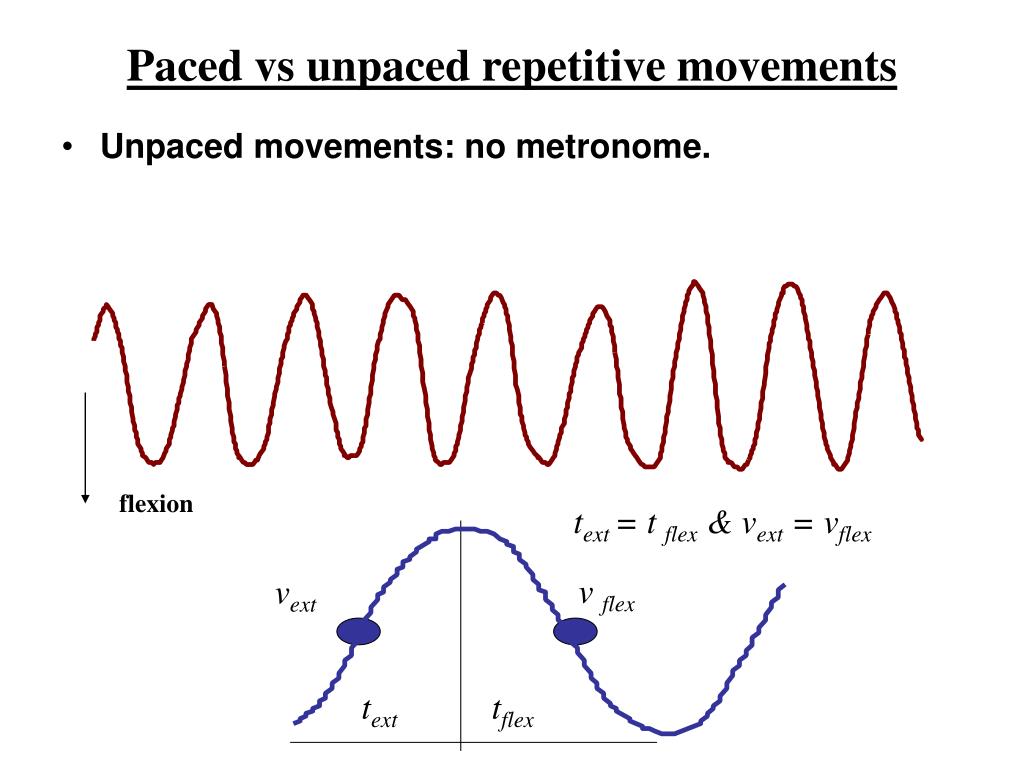 Paced vs unpaced repetitive movements

• Unpaced movements: no metronome.

flexion

$t_{ext} = t_{flex}$ & $v_{ext} = v_{flex}$

$v_{ext}$

$v_{flex}$

$t_{ext}$

$t_{flex}$